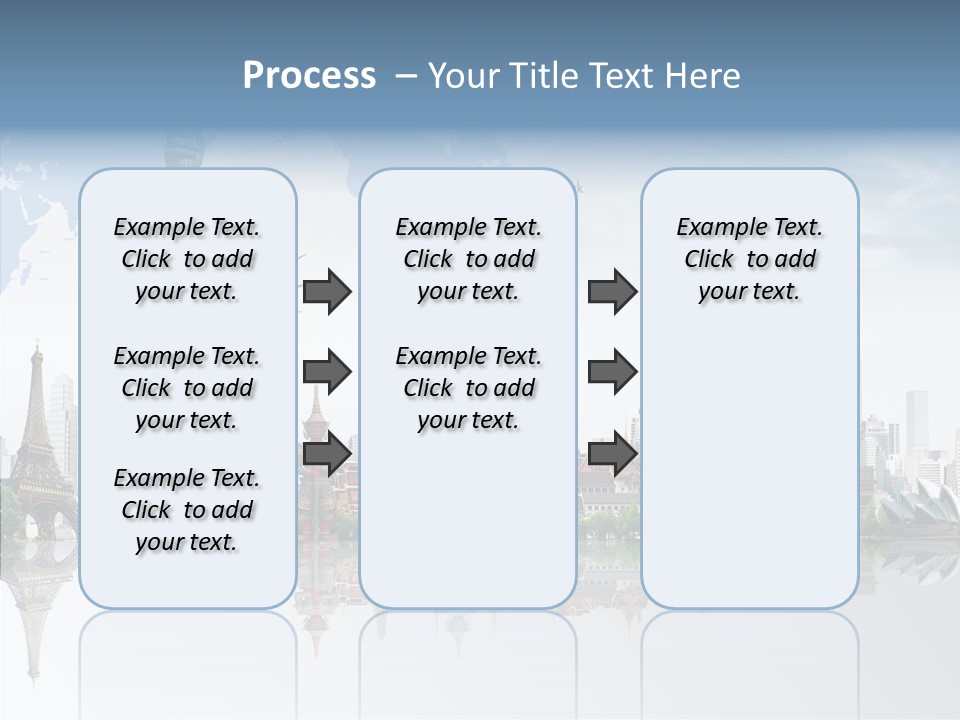 Process – Your Title Text Here

Example Text. Click to add your text.

Example Text. Click to add your text.

Example Text. Click to add your text.

Example Text. Click to add your text.

Example Text. Click to add your text.

Example Text. Click to add your text.